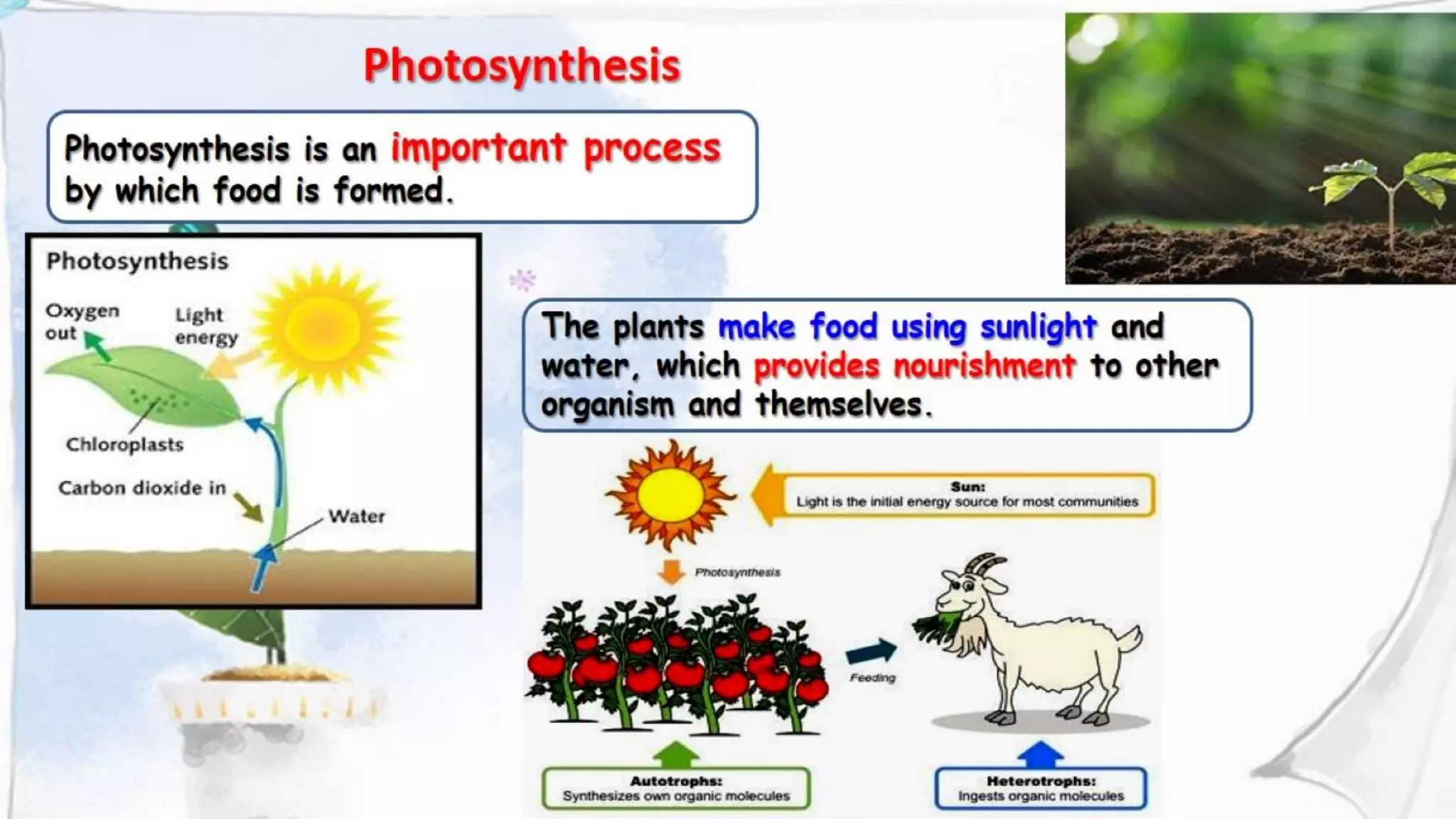 Photosynthesis

Photosynthesis is an important process by which food is formed.

Photosynthesis

Oxygen out

Light energy

Chloroplasts

Carbon dioxide in

Water

The plants make food using sunlight and water, which provides nourishment to other organism and themselves.

Sun:
Light is the initial energy source for most communities

Photosynthesis

Feeding

Autotrophs:
Synthesizes own organic molecules

Heterotrophs:
Ingests organic molecules